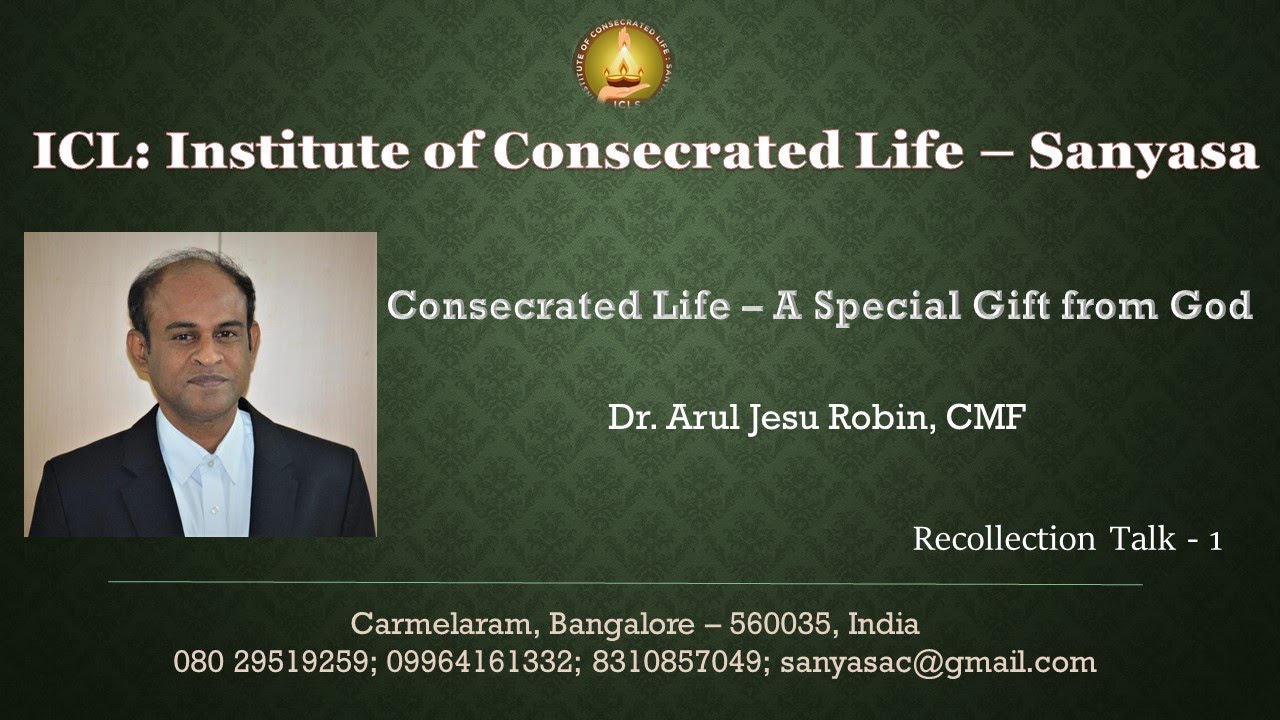 INSTITUTE OF CONSECRATED LIFE : SANYASA
ICLS

ICL: Institute of Consecrated Life – Sanyasa

Consecrated Life – A Special Gift from God

Dr. Arul Jesu Robin, CMF

Recollection Talk - 1

Carmelaram, Bangalore – 560035, India
080 29519259; 09964161332; 8310857049; sanyasac@gmail.com